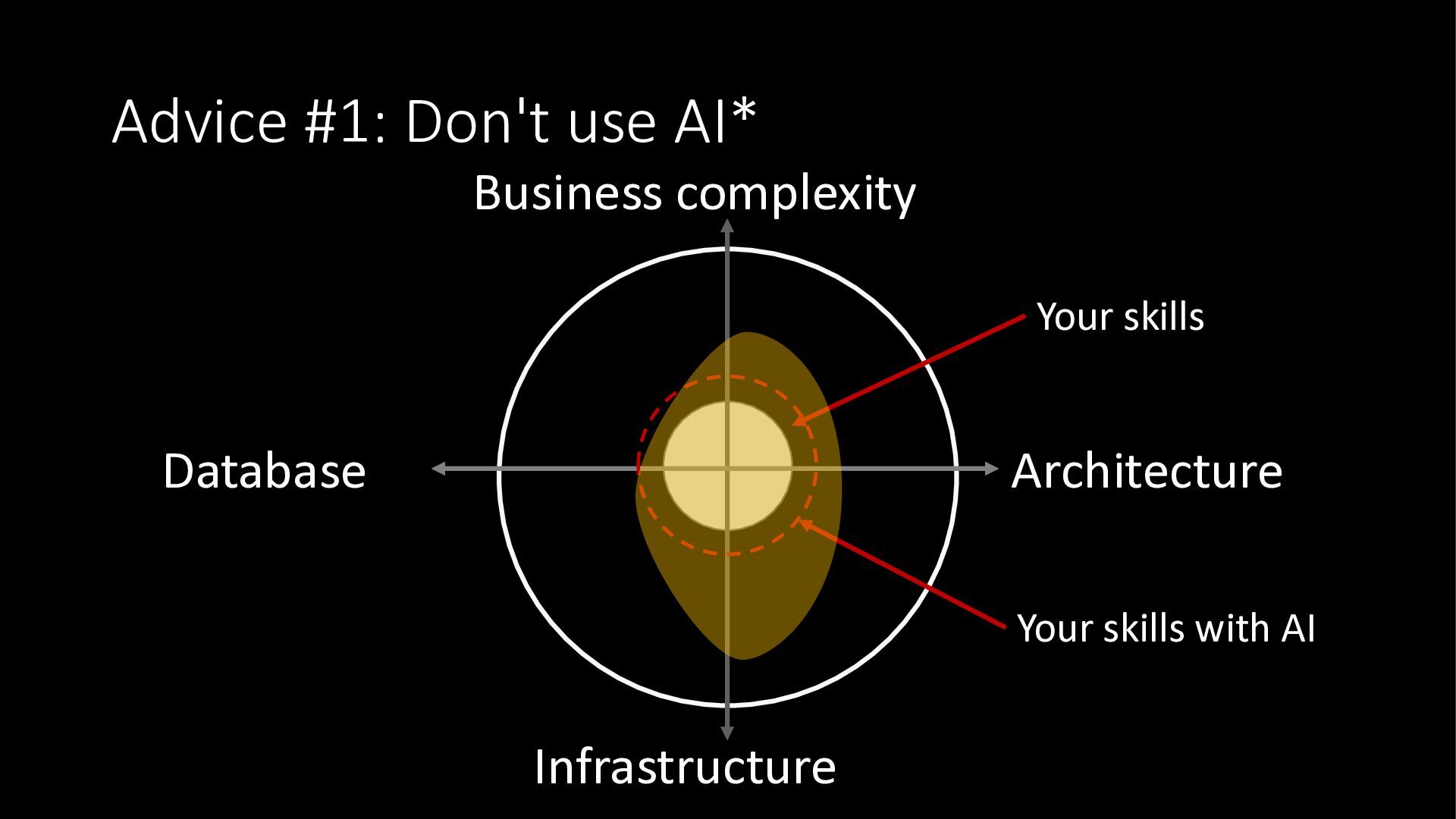 Advice #1: Don't use AI*

Business complexity

Your skills

Database

Architecture

Your skills with AI

Infrastructure